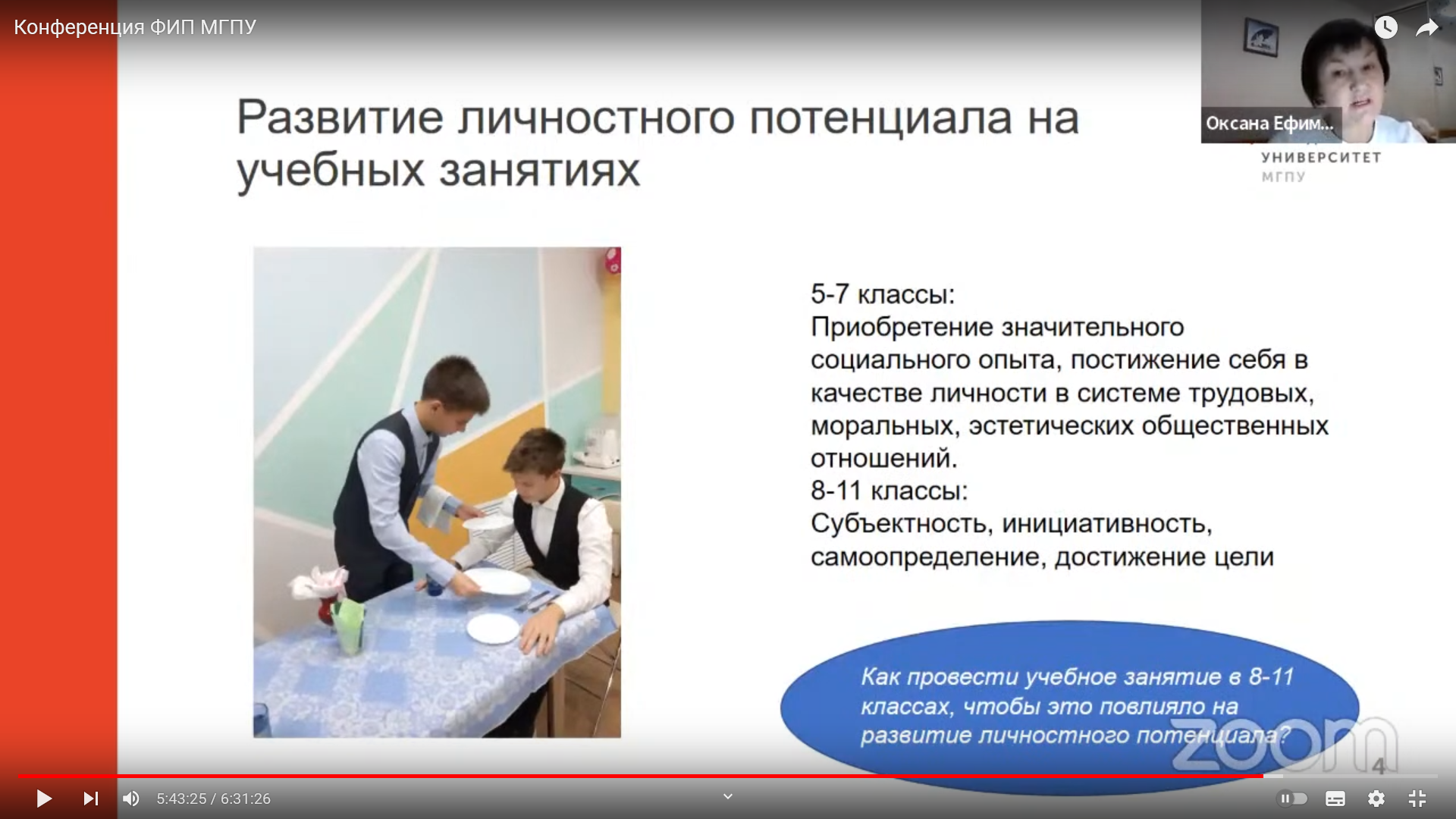 Конференция ФИП МГПУ

Оксана Ефим...

УНИВЕРСИТЕТ МГПУ

Развитие личностного потенциала на учебных занятиях

5-7 классы:
Приобретение значительного социального опыта, постижение себя в качестве личности в системе трудовых, моральных, эстетических общественных отношений.
8-11 классы:
Субъектность, инициативность, самоопределение, достижение цели

Как провести учебное занятие в 8-11 классах, чтобы это повлияло на развитие личностного потенциала?

zoom

4

5:43:25 / 6:31:26